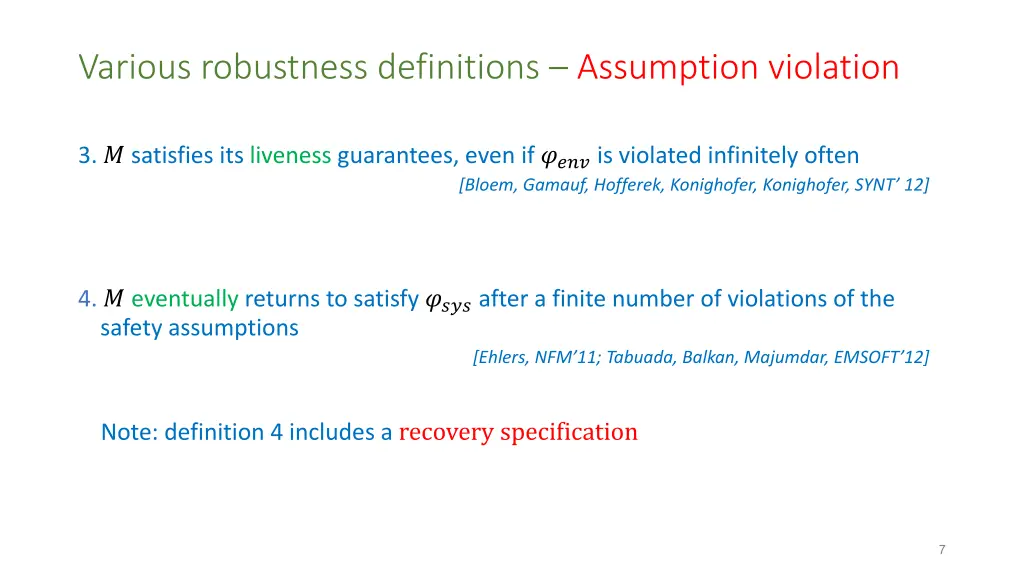 Various robustness definitions – Assumption violation

3. $M$ satisfies its liveness guarantees, even if $\varphi_{env}$ is violated infinitely often
[Bloem, Gamauf, Hofferek, Konighofer, Konighofer, SYNT' 12]

4. $M$ eventually returns to satisfy $\varphi_{sys}$ after a finite number of violations of the safety assumptions
[Ehlers, NFM'11; Tabuada, Balkan, Majumdar, EMSOFT'12]

Note: definition 4 includes a recovery specification

7